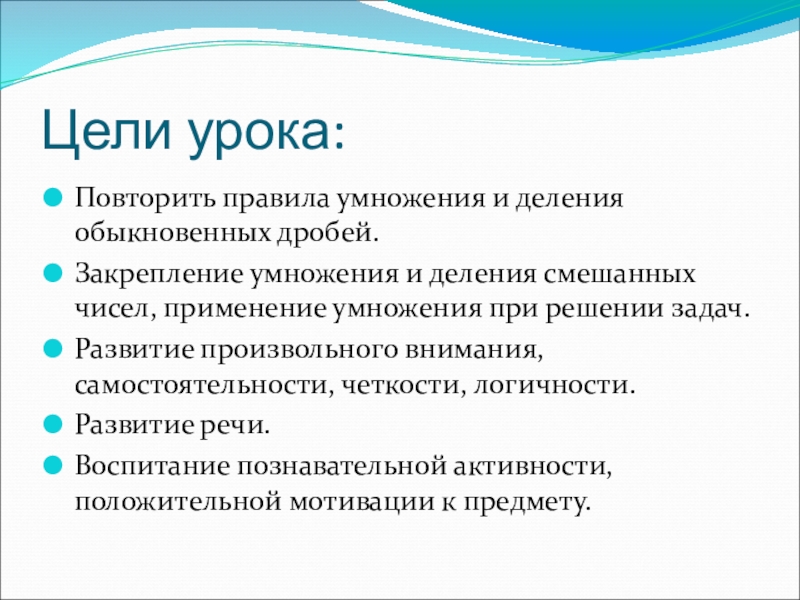 Цели урока:

Повторить правила умножения и деления обыкновенных дробей.

Закрепление умножения и деления смешанных чисел, применение умножения при решении задач.

Развитие произвольного внимания, самостоятельности, четкости, логичности.

Развитие речи.

Воспитание познавательной активности, положительной мотивации к предмету.